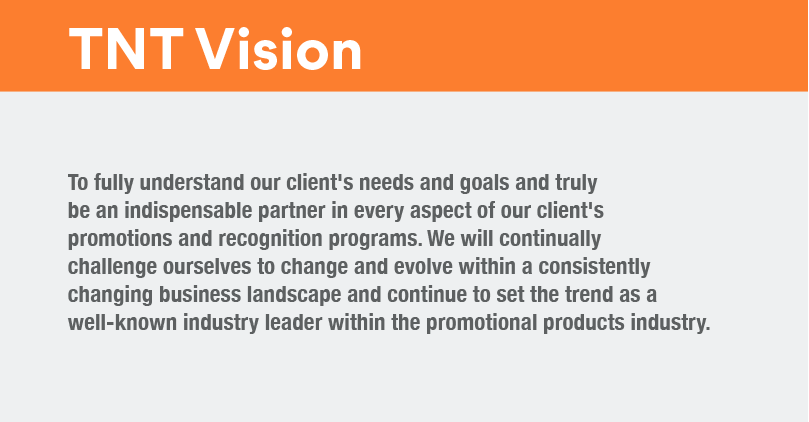 TNT Vision

To fully understand our client's needs and goals and truly be an indispensable partner in every aspect of our client's promotions and recognition programs. We will continually challenge ourselves to change and evolve within a consistently changing business landscape and continue to set the trend as a well-known industry leader within the promotional products industry.